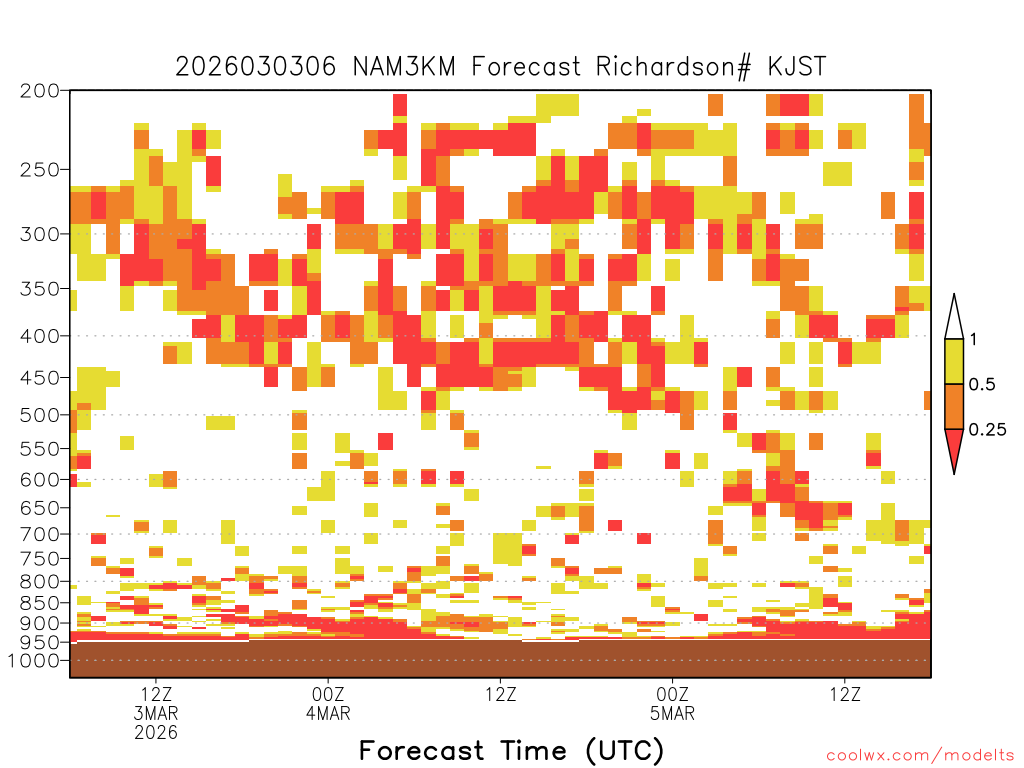 2026030306 NAM3KM Forecast Richardson# KJST

200
250
300
350
400
450
500
550
600
650
700
750
800
850
900
950
1000

1
0.5
0.25

12Z
3MAR
2026
00Z
4MAR
12Z
00Z
5MAR
12Z

Forecast Time (UTC)

coolwx.com/modelts